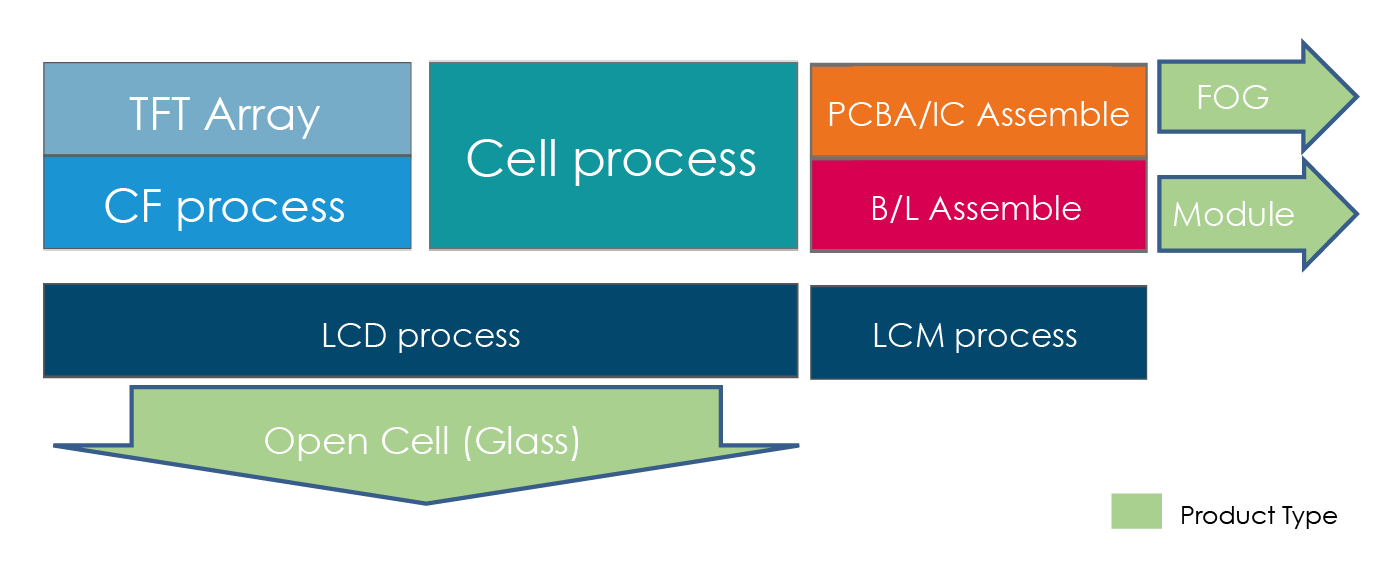 TFT Array

CF process

Cell process

PCBA/IC Assemble

B/L Assemble

FOG

Module

LCD process

LCM process

Open Cell (Glass)

Product Type